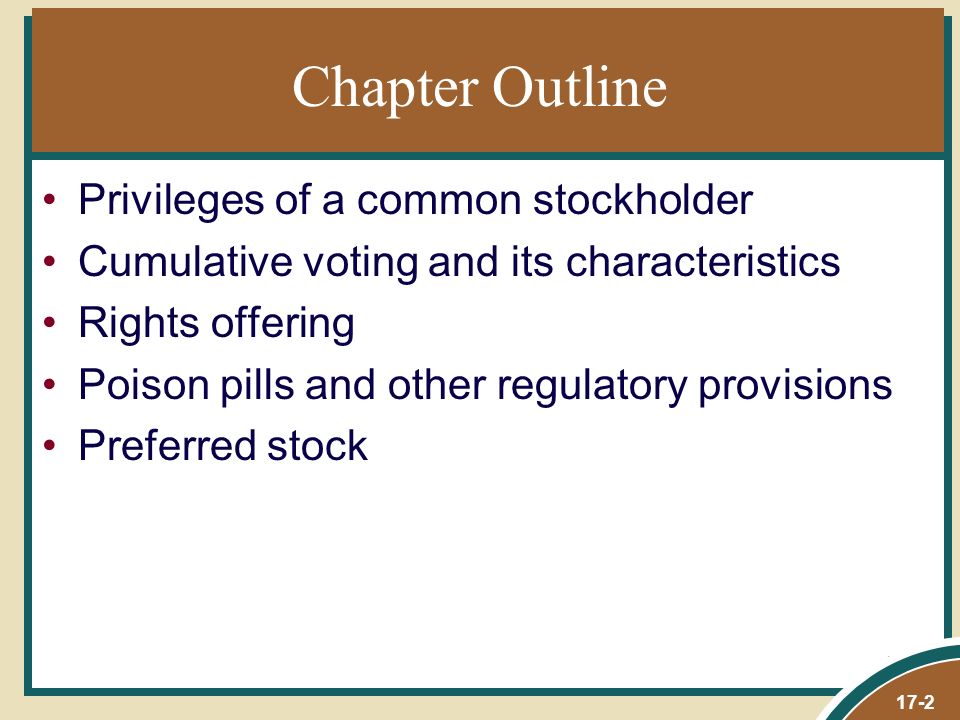 Chapter Outline

• Privileges of a common stockholder
• Cumulative voting and its characteristics
• Rights offering
• Poison pills and other regulatory provisions
• Preferred stock

17-2